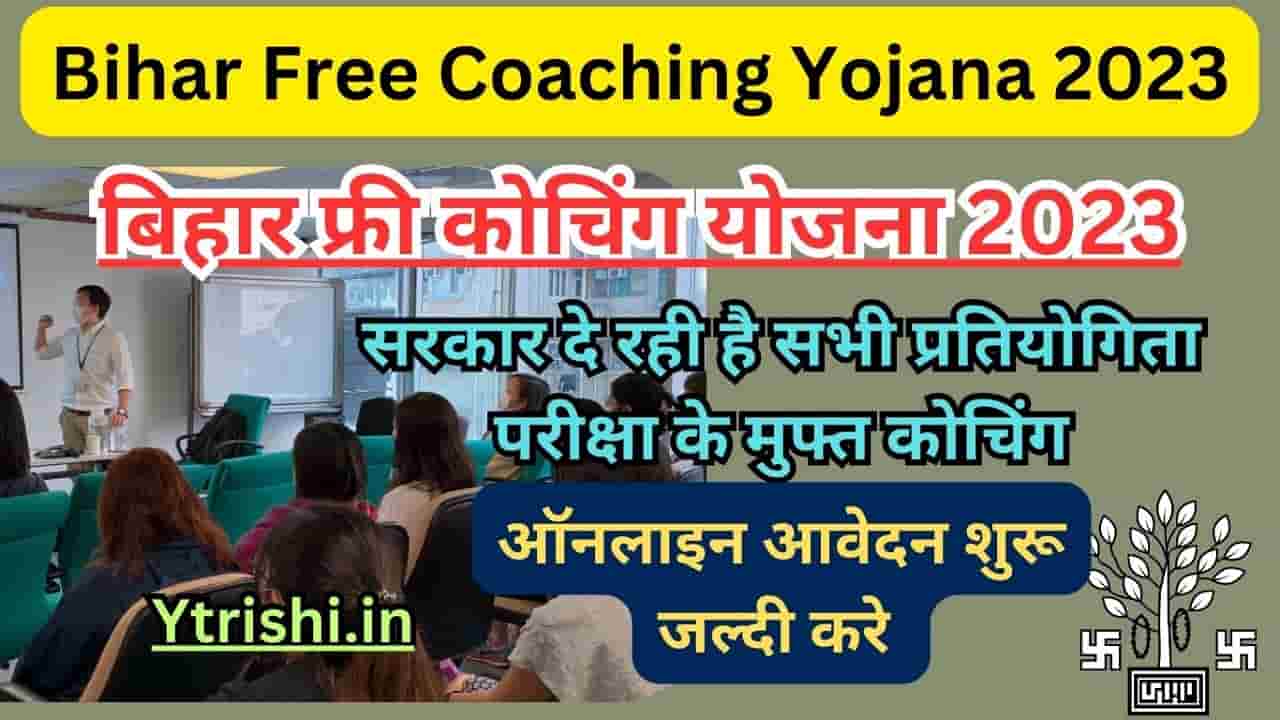 Bihar Free Coaching Yojana 2023

बिहार फ्री कोचिंग योजना 2023

सरकार दे रही है सभी प्रतियोगिता परीक्षा के मुफ्त कोचिंग

ऑनलाइन आवेदन शुरू जल्दी करे

Ytrishi.in